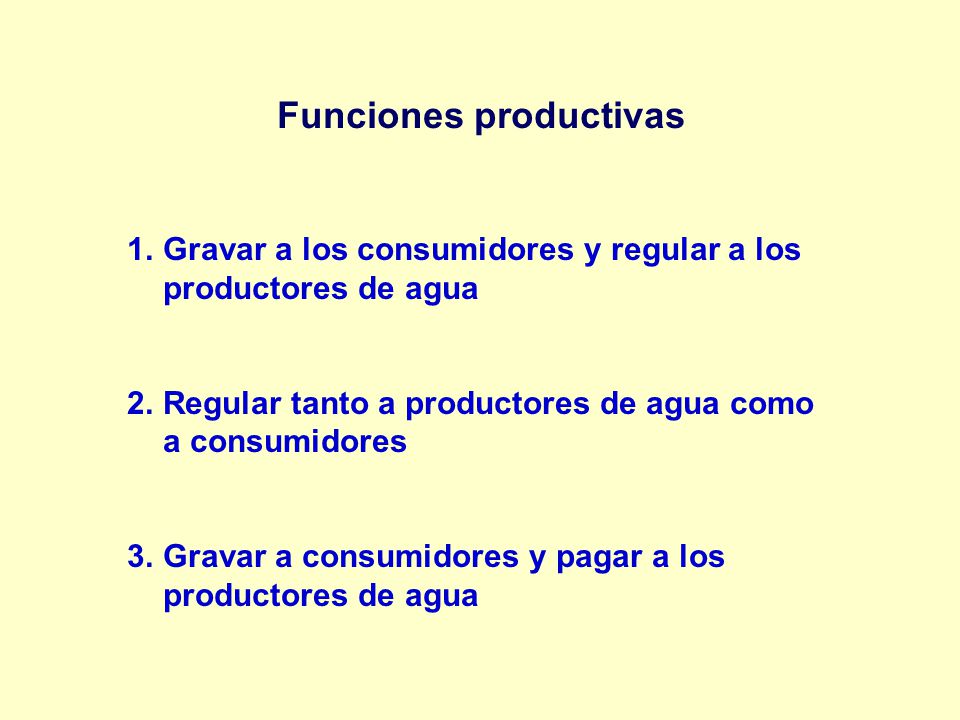 Funciones productivas

1. Gravar a los consumidores y regular a los productores de agua

2. Regular tanto a productores de agua como a consumidores

3. Gravar a consumidores y pagar a los productores de agua